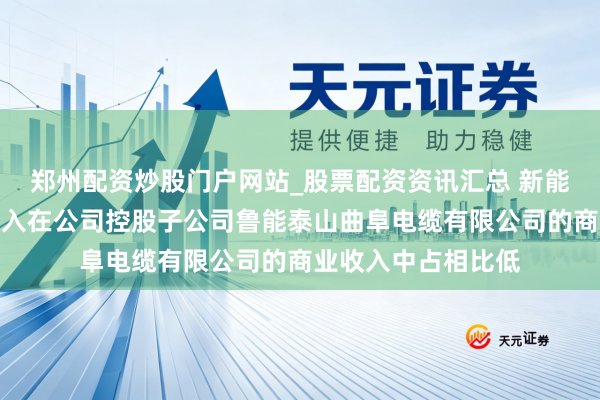 天元证券

提供便捷　助力稳健

郑州配资炒股门户网站_股票配资资讯汇总 新能
入在公司控股子公司鲁能泰山曲阜电缆有限公司的商
阜电缆有限公司的商业收入中占相比低

天元证券